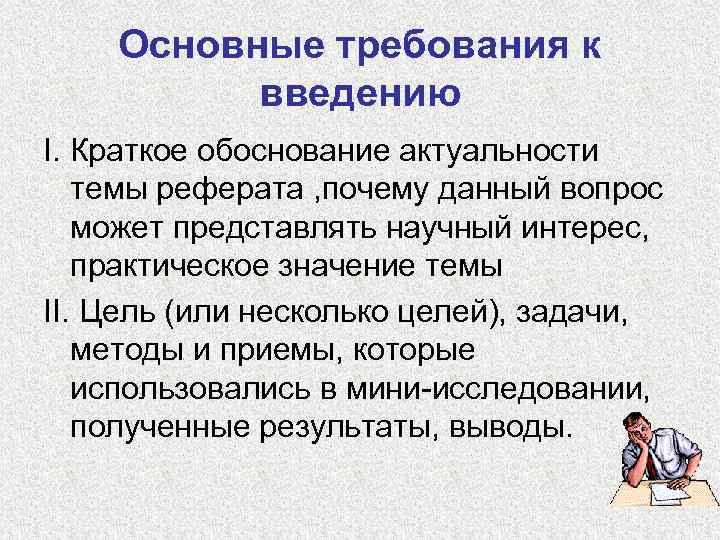 Основные требования к введению

I. Краткое обоснование актуальности темы реферата ,почему данный вопрос может представлять научный интерес, практическое значение темы

II. Цель (или несколько целей), задачи, методы и приемы, которые использовались в мини-исследовании, полученные результаты, выводы.